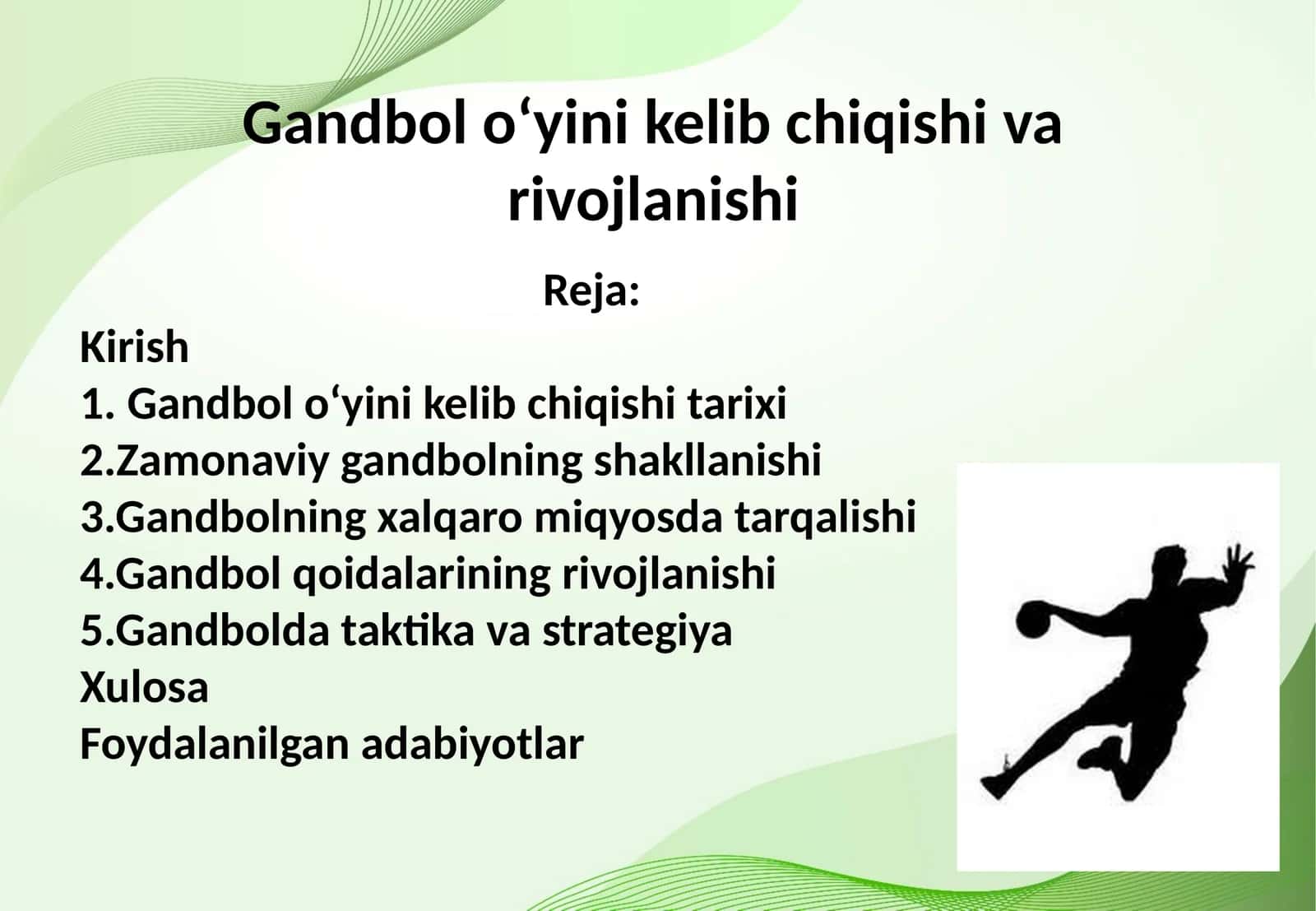 Gandbol o‘yini kelib chiqishi va rivojlanishi

Reja:

Kirish
1. Gandbol o‘yini kelib chiqishi tarixi
2.Zamonaviy gandbolning shakllanishi
3.Gandbolning xalqaro miqyosda tarqalishi
4.Gandbol qoidalarining rivojlanishi
5.Gandbolda taktika va strategiya
Xulosa
Foydalanilgan adabiyotlar